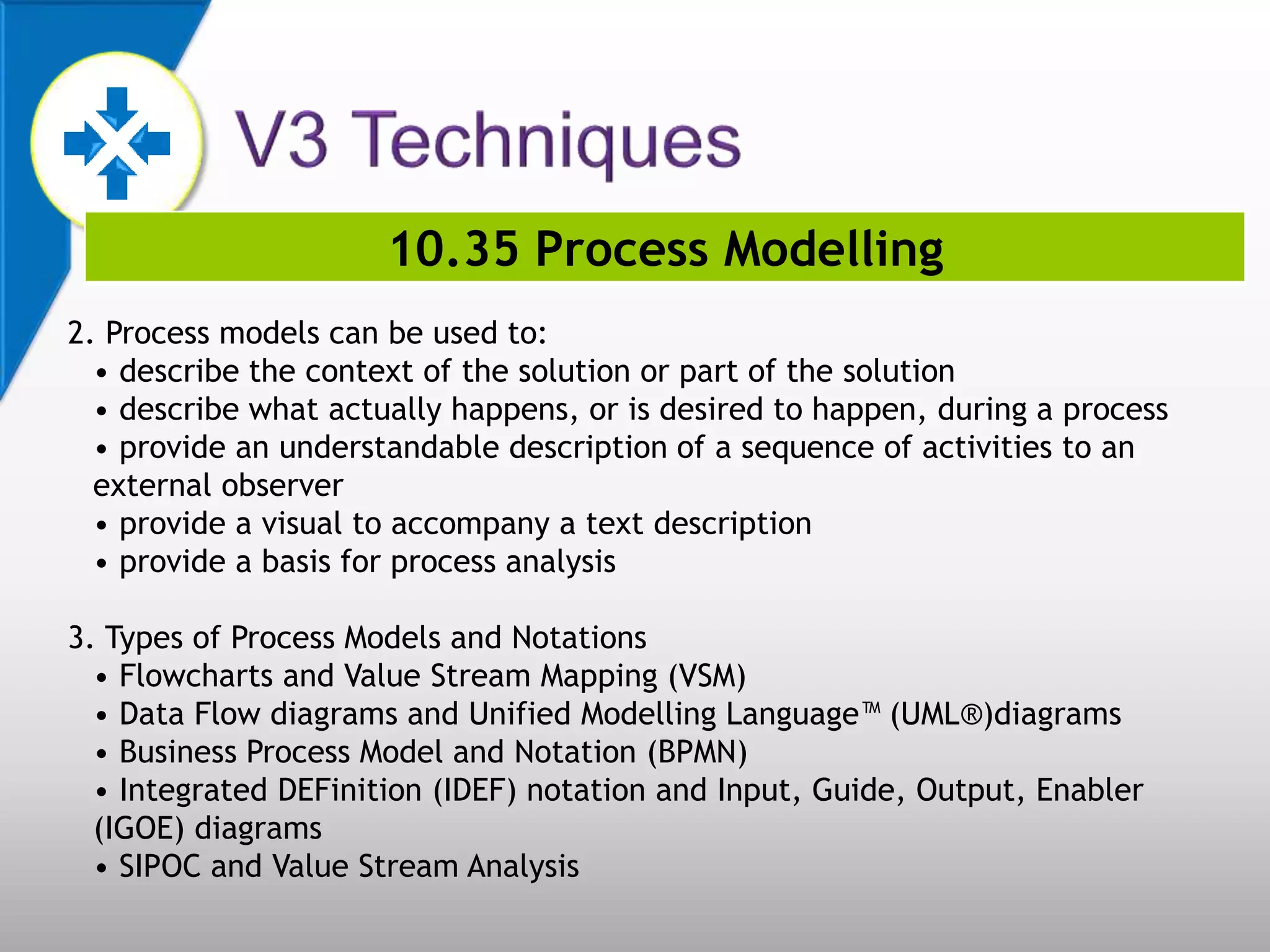 V3 Techniques

10.35 Process Modelling

2. Process models can be used to:
• describe the context of the solution or part of the solution
• describe what actually happens, or is desired to happen, during a process
• provide an understandable description of a sequence of activities to an external observer
• provide a visual to accompany a text description
• provide a basis for process analysis

3. Types of Process Models and Notations
• Flowcharts and Value Stream Mapping (VSM)
• Data Flow diagrams and Unified Modelling Language™ (UML®)diagrams
• Business Process Model and Notation (BPMN)
• Integrated DEFinition (IDEF) notation and Input, Guide, Output, Enabler (IGOE) diagrams
• SIPOC and Value Stream Analysis